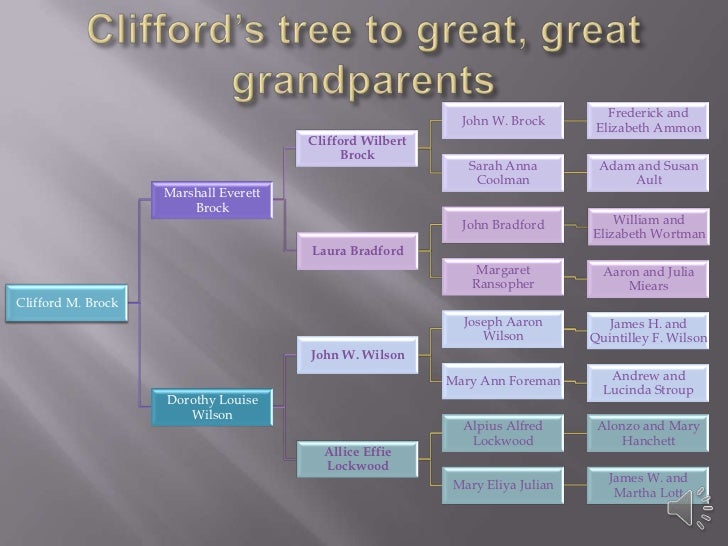 Clifford's tree to great, great grandparents

Clifford M. Brock

Marshall Everett Brock

Dorothy Louise Wilson

Clifford Wilbert Brock

Laura Bradford

John W. Wilson

Allice Effie Lockwood

John W. Brock

Sarah Anna Coolman

John Bradford

Margaret Ransopher

Joseph Aaron Wilson

Mary Ann Foreman

Alpius Alfred Lockwood

Mary Eliya Julian

Frederick and Elizabeth Ammon

Adam and Susan Ault

William and Elizabeth Wortman

Aaron and Julia Miears

James H. and Quintilley F. Wilson

Andrew and Lucinda Stroup

Alonzo and Mary Hanchett

James W. and Martha Lott